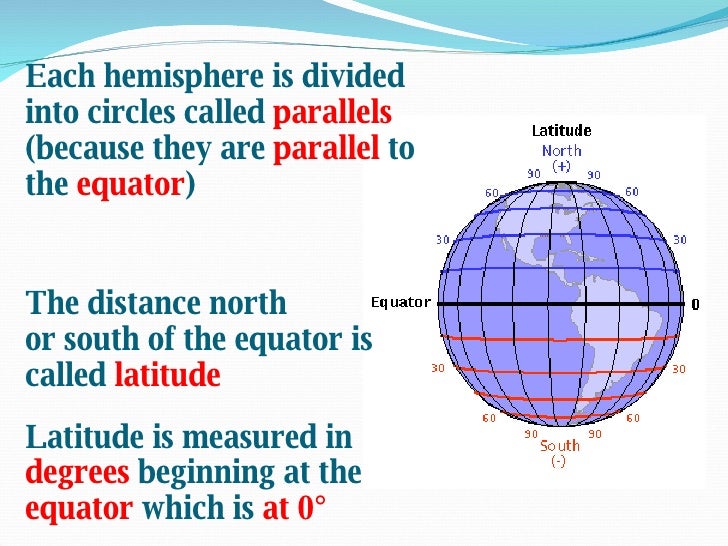 Each hemisphere is divided into circles called parallels (because they are parallel to the equator)

The distance north or south of the equator is called latitude

Latitude is measured in degrees beginning at the equator which is at 0°

Latitude
North
(+)
90 90
60 60
30 30
Equator 0
30 30
60 60
90 90
South
(-)